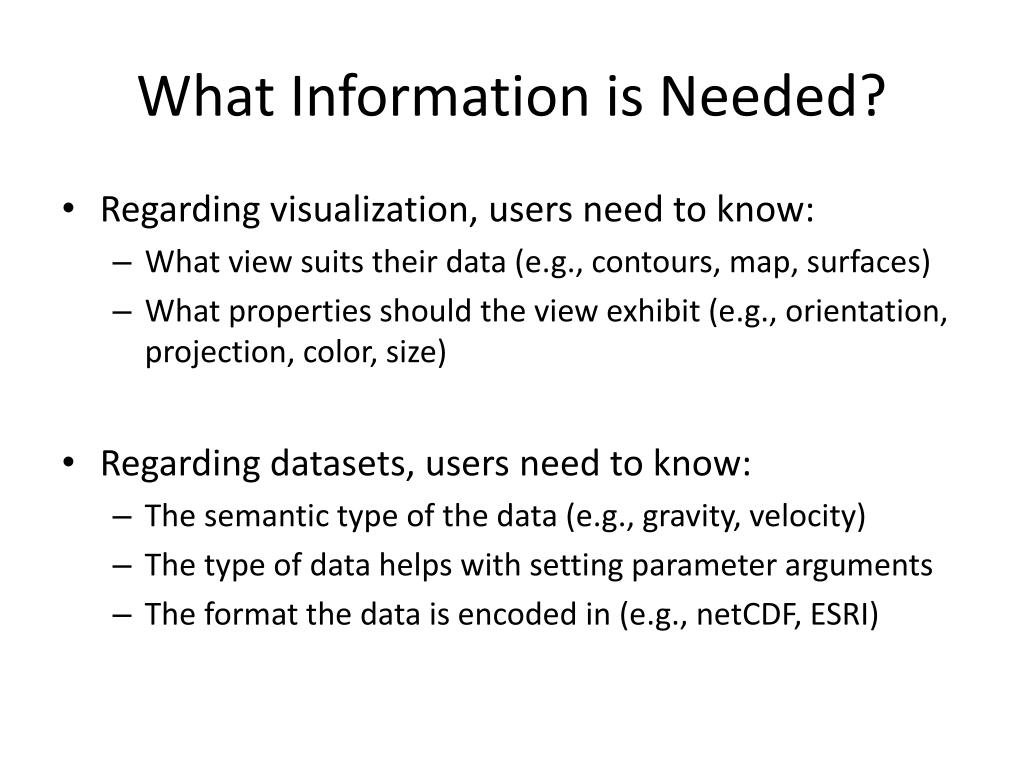 What Information is Needed?

• Regarding visualization, users need to know:
  – What view suits their data (e.g., contours, map, surfaces)
  – What properties should the view exhibit (e.g., orientation, projection, color, size)

• Regarding datasets, users need to know:
  – The semantic type of the data (e.g., gravity, velocity)
  – The type of data helps with setting parameter arguments
  – The format the data is encoded in (e.g., netCDF, ESRI)